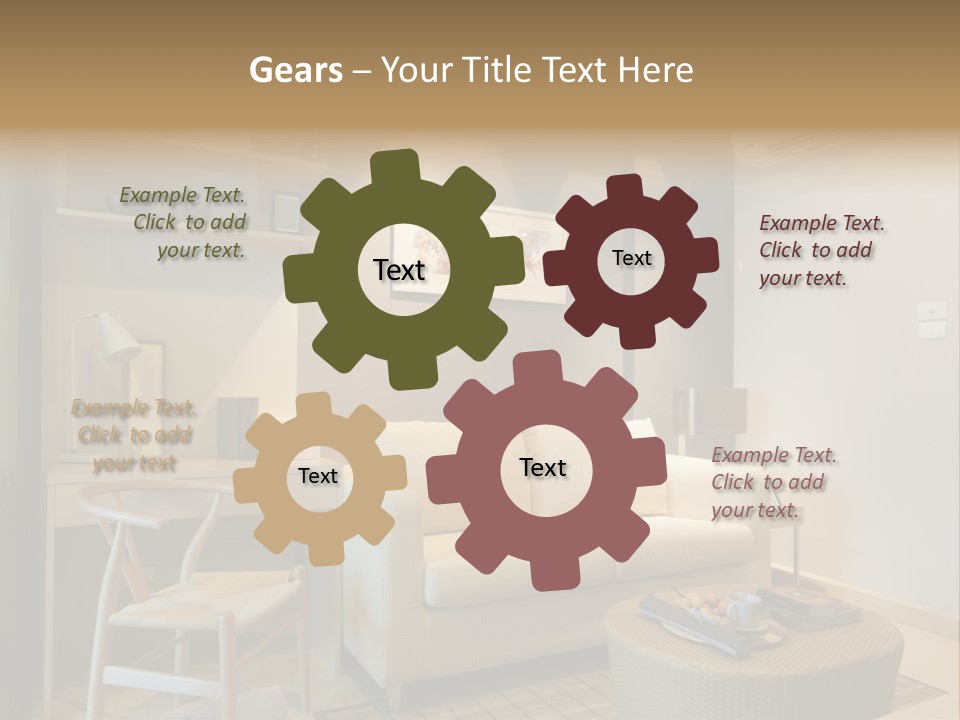 Gears – Your Title Text Here

Example Text. Click to add your text.

Text

Text

Example Text. Click to add your text.

Example Text. Click to add your text

Text

Text

Example Text. Click to add your text.